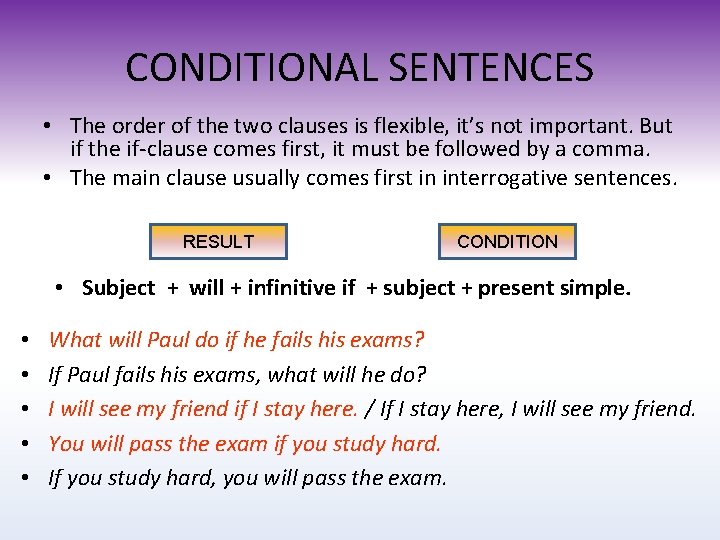 CONDITIONAL SENTENCES

• The order of the two clauses is flexible, it's not important. But if the if-clause comes first, it must be followed by a comma.
• The main clause usually comes first in interrogative sentences.

RESULT

CONDITION

• Subject + will + infinitive if + subject + present simple.

• What will Paul do if he fails his exams?
• If Paul fails his exams, what will he do?
• I will see my friend if I stay here. / If I stay here, I will see my friend.
• You will pass the exam if you study hard.
• If you study hard, you will pass the exam.